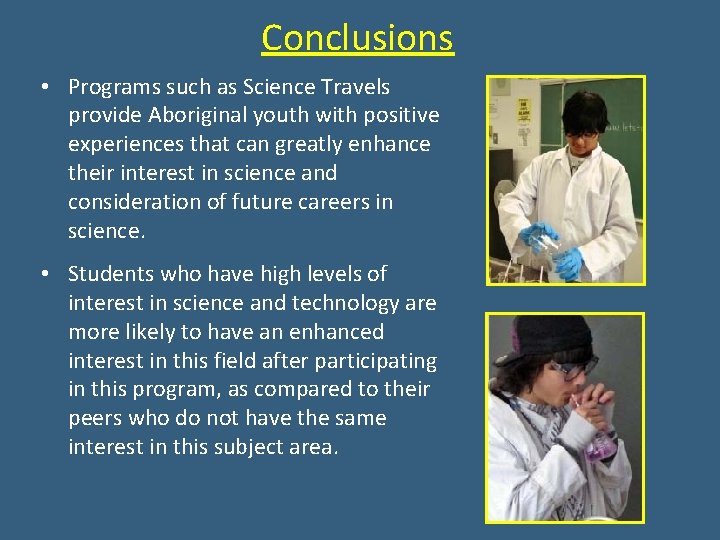 Conclusions

• Programs such as Science Travels provide Aboriginal youth with positive experiences that can greatly enhance their interest in science and consideration of future careers in science.

• Students who have high levels of interest in science and technology are more likely to have an enhanced interest in this field after participating in this program, as compared to their peers who do not have the same interest in this subject area.